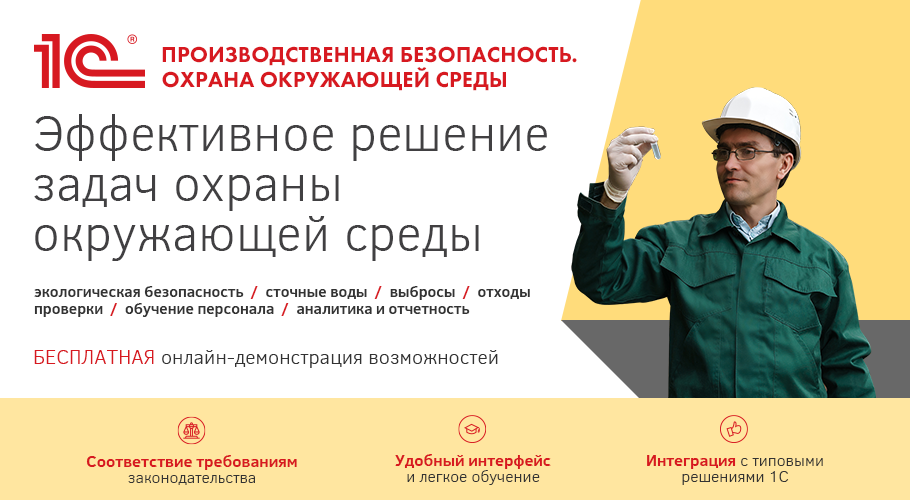 1С®

ПРОИЗВОДСТВЕННАЯ БЕЗОПАСНОСТЬ. ОХРАНА ОКРУЖАЮЩЕЙ СРЕДЫ

Эффективное решение задач охраны окружающей среды

экологическая безопасность / сточные воды / выбросы / отходы
проверки / обучение персонала / аналитика и отчетность

БЕСПЛАТНАЯ онлайн-демонстрация возможностей

Соответствие требованиям законодательства

Удобный интерфейс и легкое обучение

Интеграция с типовыми решениями 1С